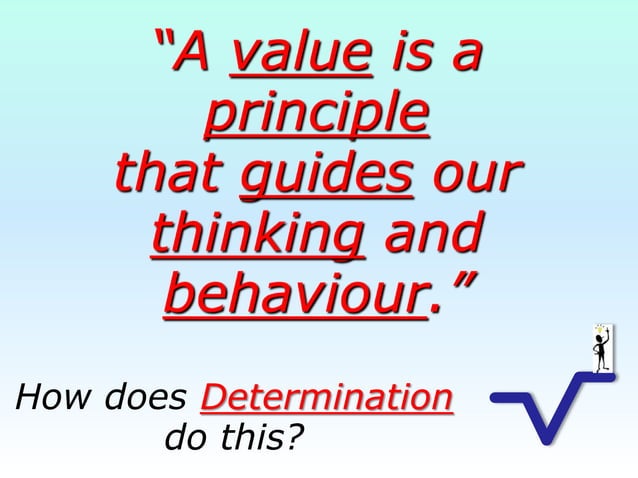 "A value is a principle that guides our thinking and behaviour."

How does Determination do this?